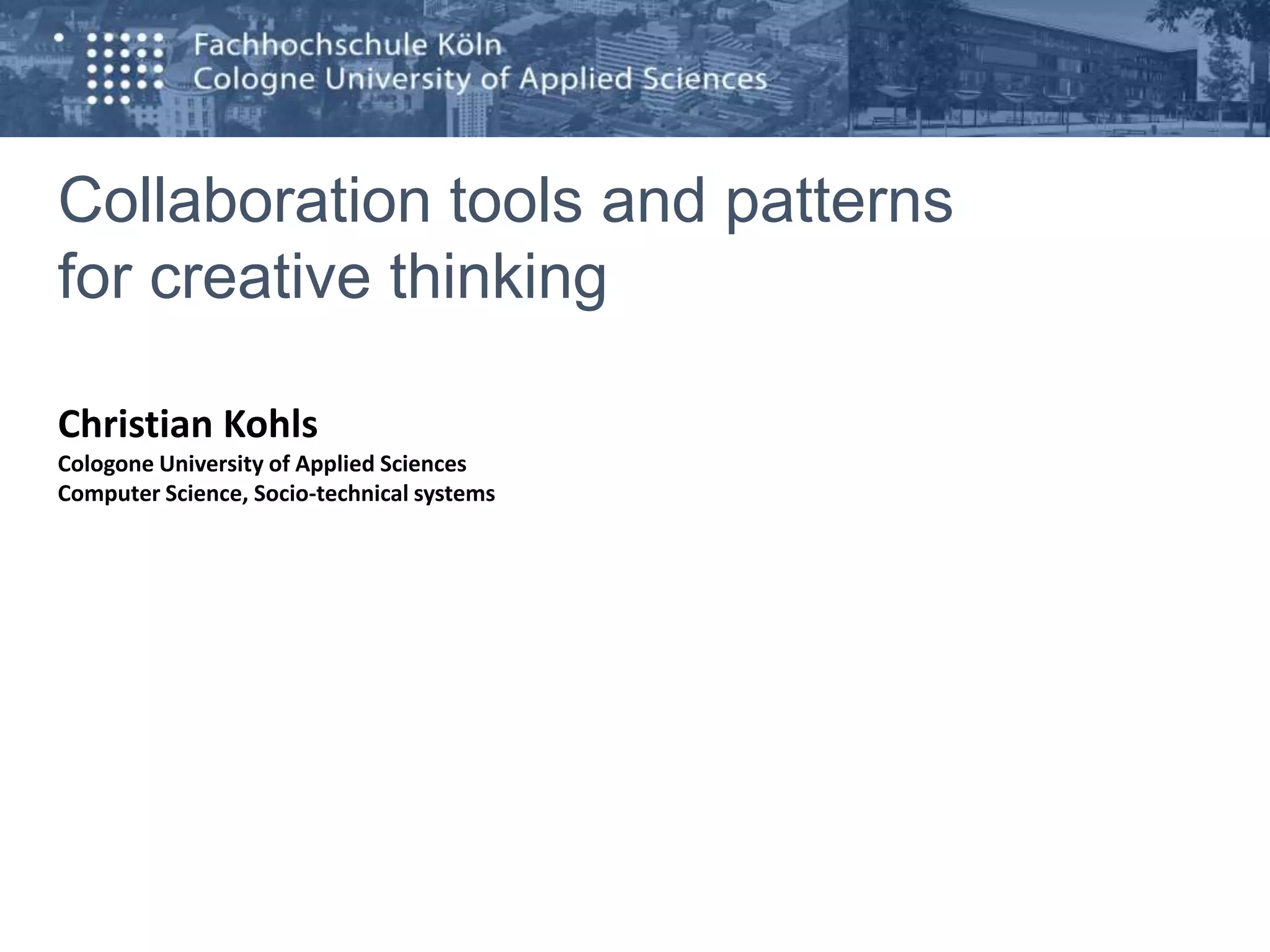 Fachhochschule Köln
Cologne University of Applied Sciences

Collaboration tools and patterns for creative thinking

Christian Kohls
Cologone University of Applied Sciences
Computer Science, Socio-technical systems